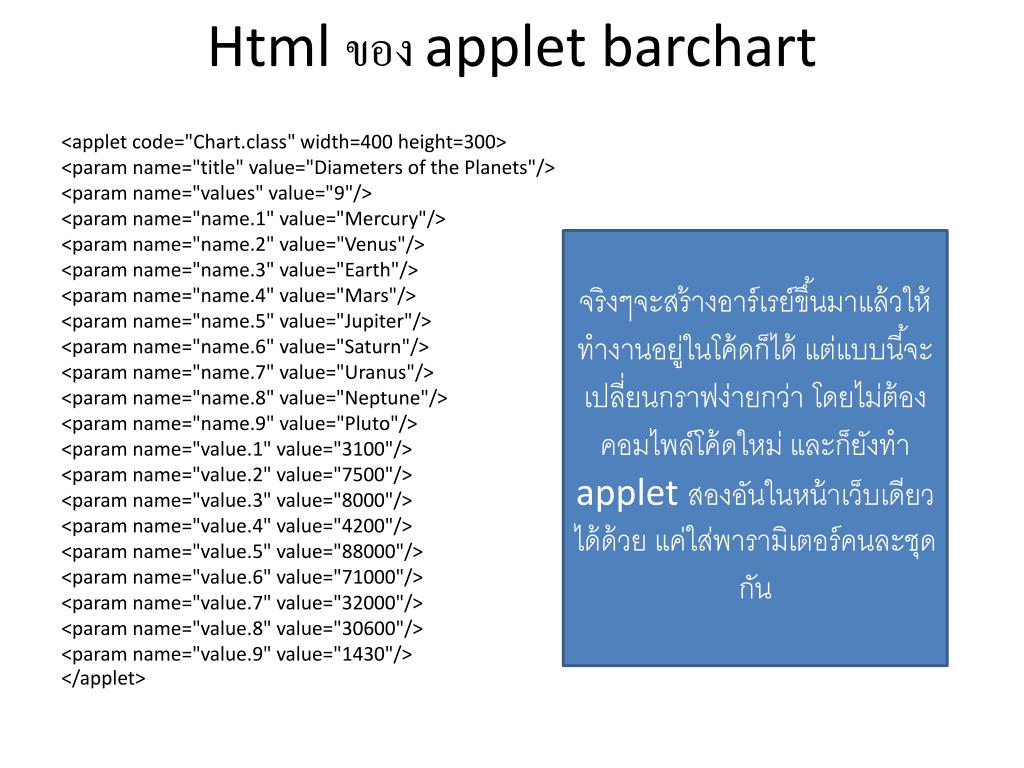 Html ของ applet barchart

<applet code="Chart.class" width=400 height=300>
<param name="title" value="Diameters of the Planets"/>
<param name="values" value="9"/>
<param name="name.1" value="Mercury"/>
<param name="name.2" value="Venus"/>
<param name="name.3" value="Earth"/>
<param name="name.4" value="Mars"/>
<param name="name.5" value="Jupiter"/>
<param name="name.6" value="Saturn"/>
<param name="name.7" value="Uranus"/>
<param name="name.8" value="Neptune"/>
<param name="name.9" value="Pluto"/>
<param name="value.1" value="3100"/>
<param name="value.2" value="7500"/>
<param name="value.3" value="8000"/>
<param name="value.4" value="4200"/>
<param name="value.5" value="88000"/>
<param name="value.6" value="71000"/>
<param name="value.7" value="32000"/>
<param name="value.8" value="30600"/>
<param name="value.9" value="1430"/>
</applet>

จริงๆจะสร้างอาร์เรย์ขึ้นมาแล้วให้ทำงานอยู่ในโค้ดก็ได้ แต่แบบนี้จะเปลี่ยนกราฟง่ายกว่า โดยไม่ต้องคอมไพล์โค้ดใหม่ และก็ยังทำ applet สองอันในหน้าเว็บเดียวได้ด้วย แค่ใส่พารามิเตอร์คนละชุดกัน